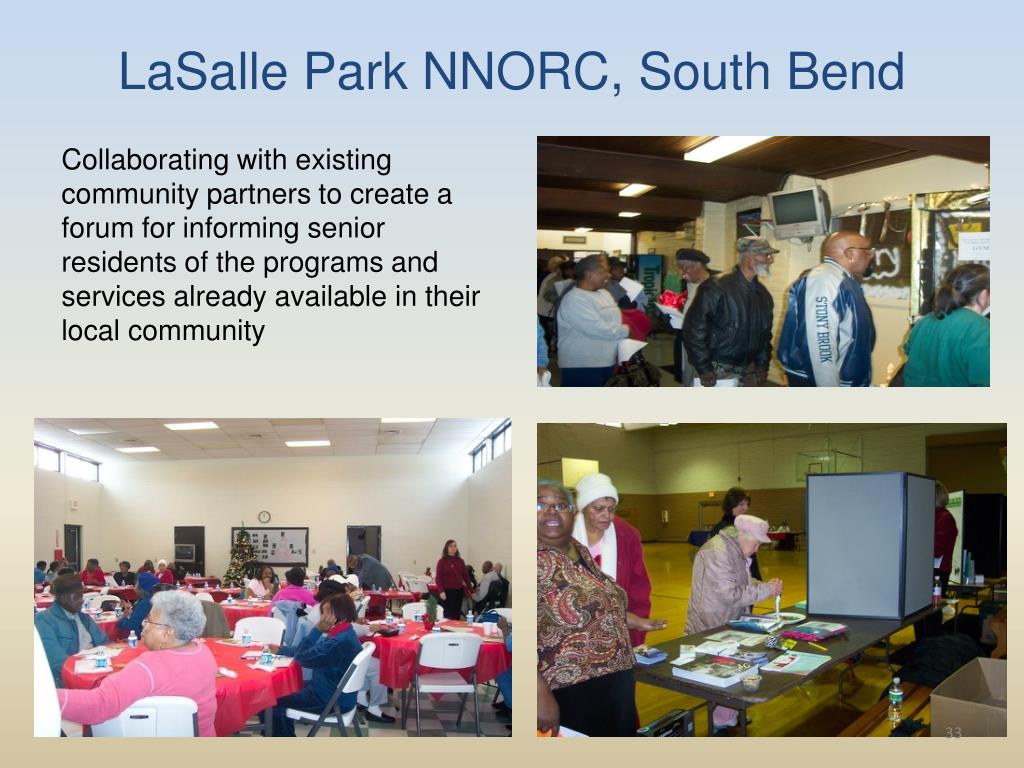 LaSalle Park NNORC, South Bend

Collaborating with existing community partners to create a forum for informing senior residents of the programs and services already available in their local community

STONY BROOK

33